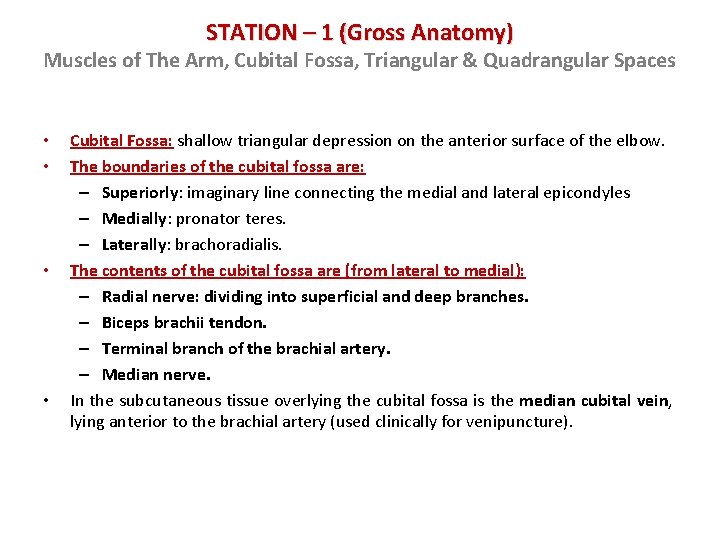 STATION – 1 (Gross Anatomy)
Muscles of The Arm, Cubital Fossa, Triangular & Quadrangular Spaces

• Cubital Fossa: shallow triangular depression on the anterior surface of the elbow.
• The boundaries of the cubital fossa are:
– Superiorly: imaginary line connecting the medial and lateral epicondyles
– Medially: pronator teres.
– Laterally: brachoradialis.
• The contents of the cubital fossa are (from lateral to medial):
– Radial nerve: dividing into superficial and deep branches.
– Biceps brachii tendon.
– Terminal branch of the brachial artery.
– Median nerve.
• In the subcutaneous tissue overlying the cubital fossa is the median cubital vein, lying anterior to the brachial artery (used clinically for venipuncture).